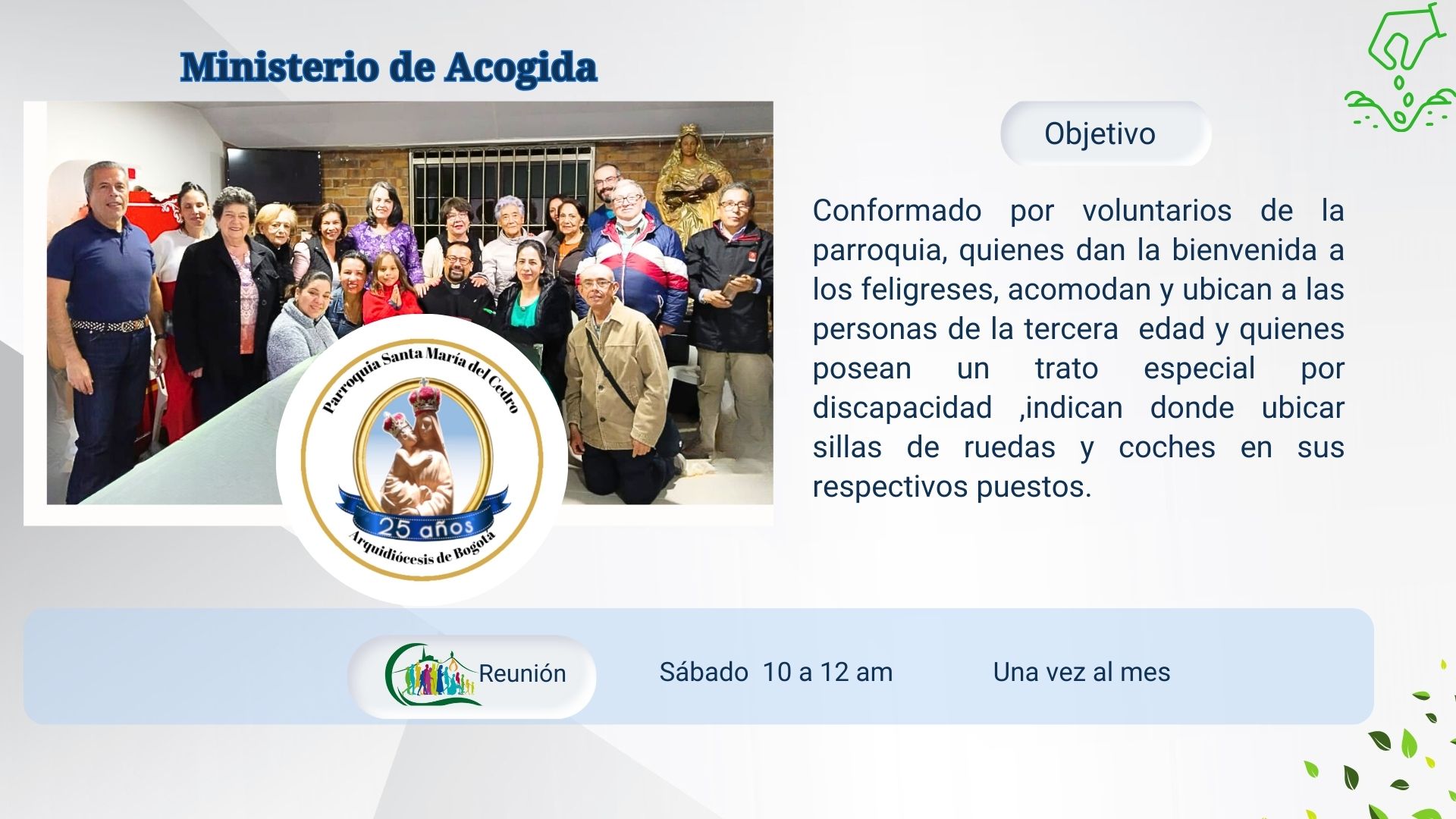 Ministerio de Acogida

Parroquia Santa María del Cedro
25 años
Arquidiócesis de Bogotá

Objetivo

Conformado por voluntarios de la parroquia, quienes dan la bienvenida a los feligreses, acomodan y ubican a las personas de la tercera edad y quienes posean un trato especial por discapacidad ,indican donde ubicar sillas de ruedas y coches en sus respectivos puestos.

Reunión

Sábado 10 a 12 am

Una vez al mes